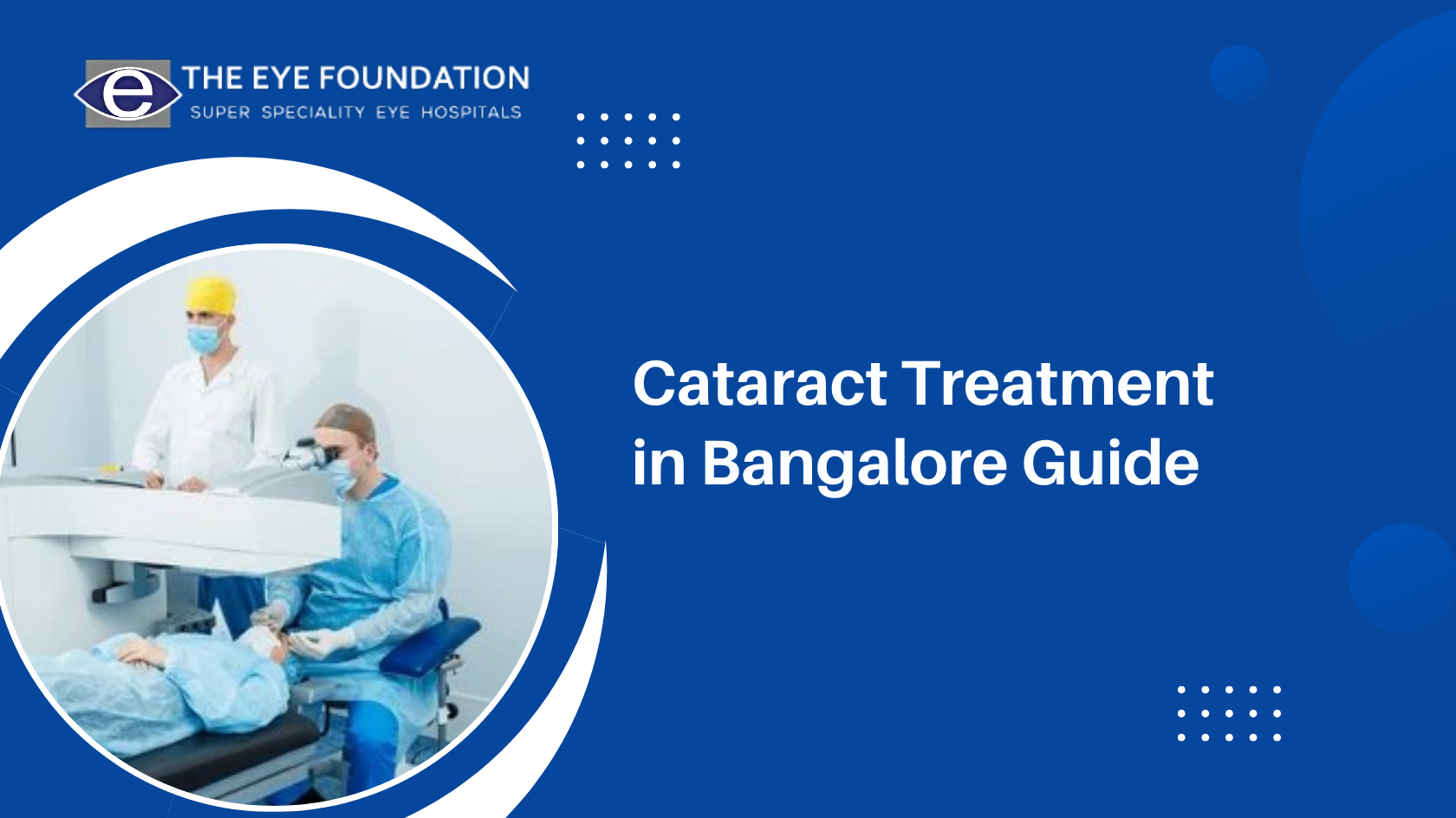 e THE EYE FOUNDATION
SUPER SPECIALITY EYE HOSPITALS

Cataract Treatment in Bangalore Guide